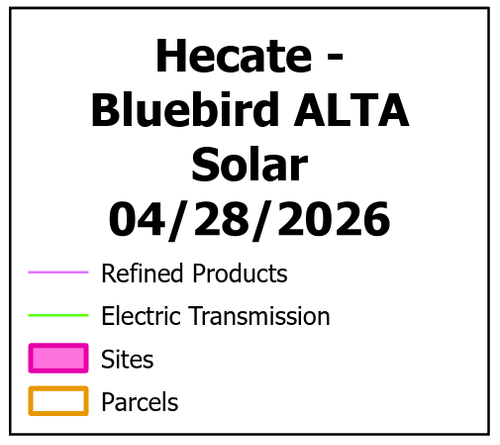 Hecate - Bluebird ALTA Solar 04/28/2026

Refined Products

Electric Transmission

Sites

Parcels